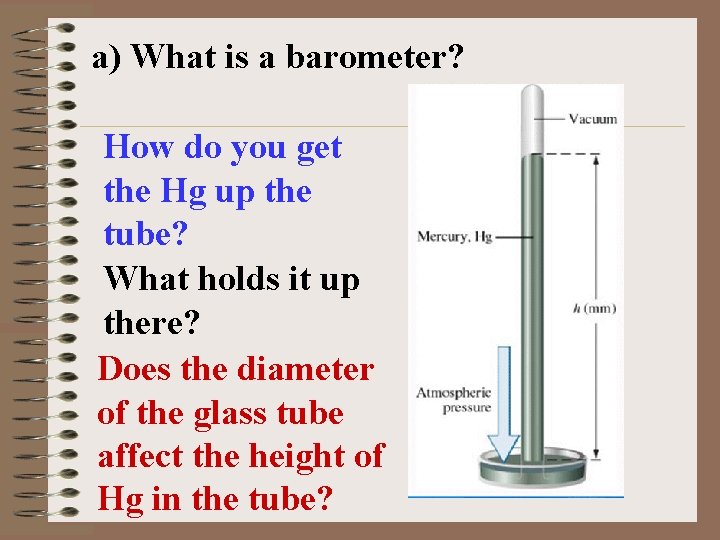 a) What is a barometer?

How do you get the Hg up the tube?

What holds it up there?

Does the diameter of the glass tube affect the height of Hg in the tube?

Vacuum

Mercury, Hg

$h$ (mm)

Atmospheric pressure